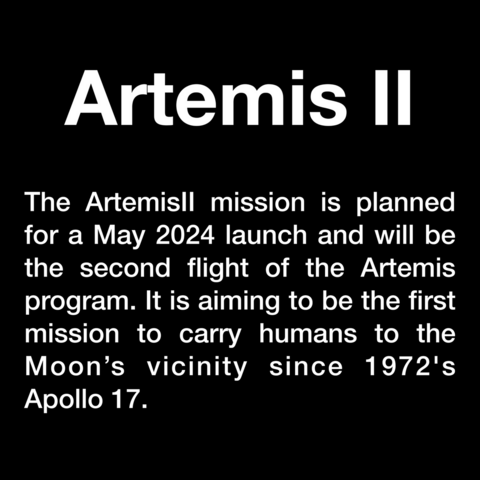 Artemis II

The ArtemisII mission is planned for a May 2024 launch and will be the second flight of the Artemis program. It is aiming to be the first mission to carry humans to the Moon’s vicinity since 1972's Apollo 17.